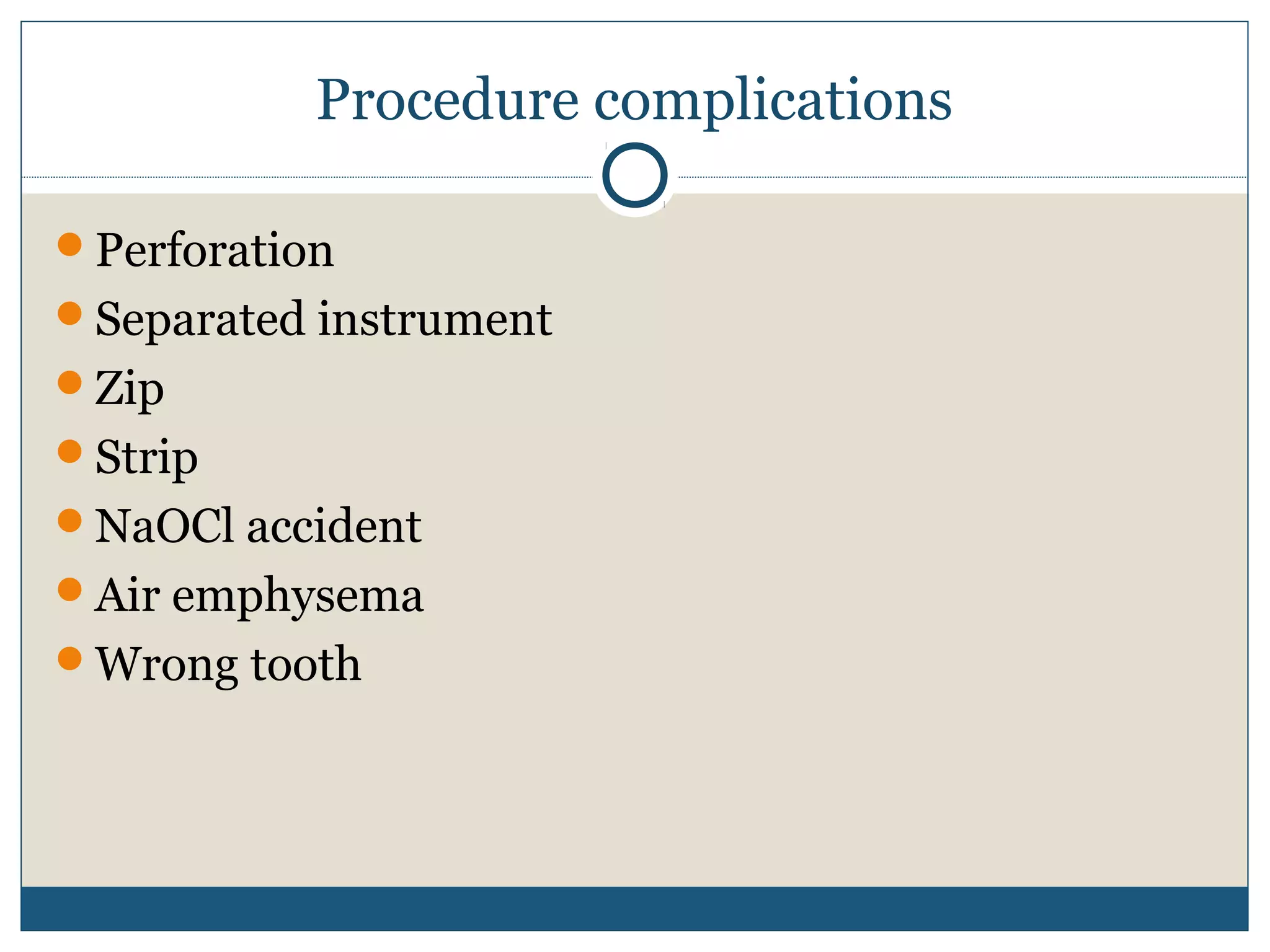 Procedure complications

- Perforation
- Separated instrument
- Zip
- Strip
- NaOCl accident
- Air emphysema
- Wrong tooth